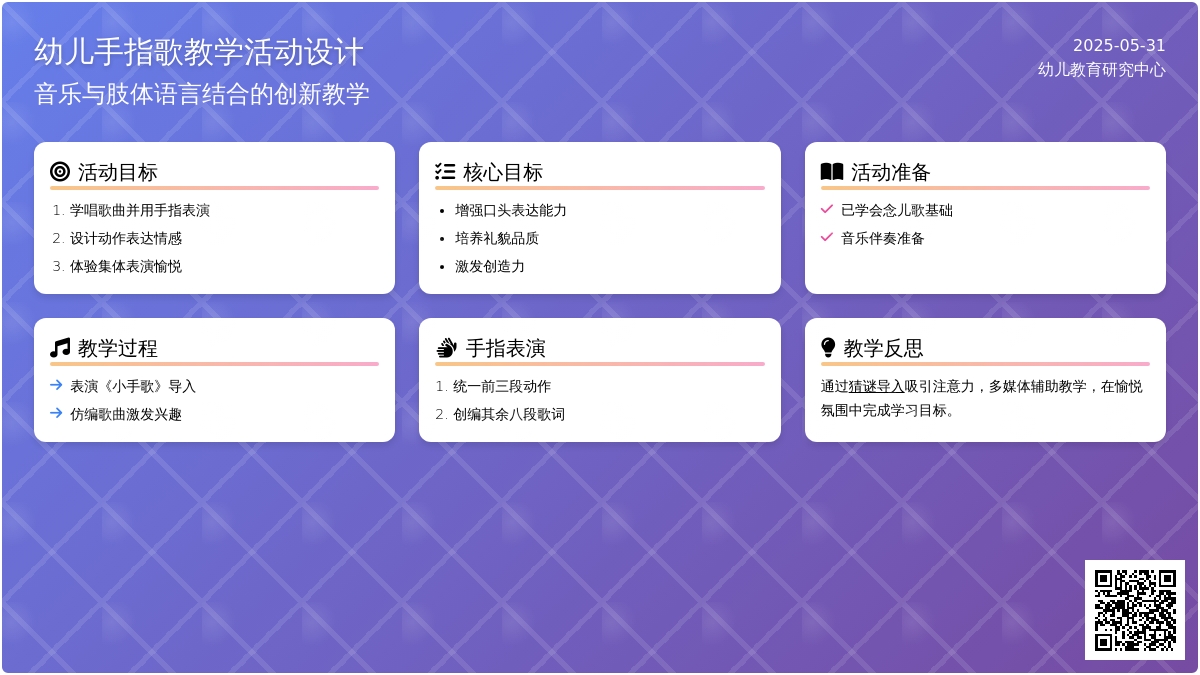 幼儿手指歌教学活动设计
音乐与肢体语言结合的创新教学

2025-05-31
幼儿教育研究中心

活动目标
1. 学唱歌曲并用手指表演
2. 设计动作表达情感
3. 体验集体表演愉悦

核心目标
- 增强口头表达能力
- 培养礼貌品质
- 激发创造力

活动准备
已学会念儿歌基础
音乐伴奏准备

教学过程
表演《小手歌》导入
仿编歌曲激发兴趣

手指表演
1. 统一前三段动作
2. 创编其余八段歌词

教学反思
通过猜谜导入吸引注意力，多媒体辅助教学，在愉悦氛围中完成学习目标。